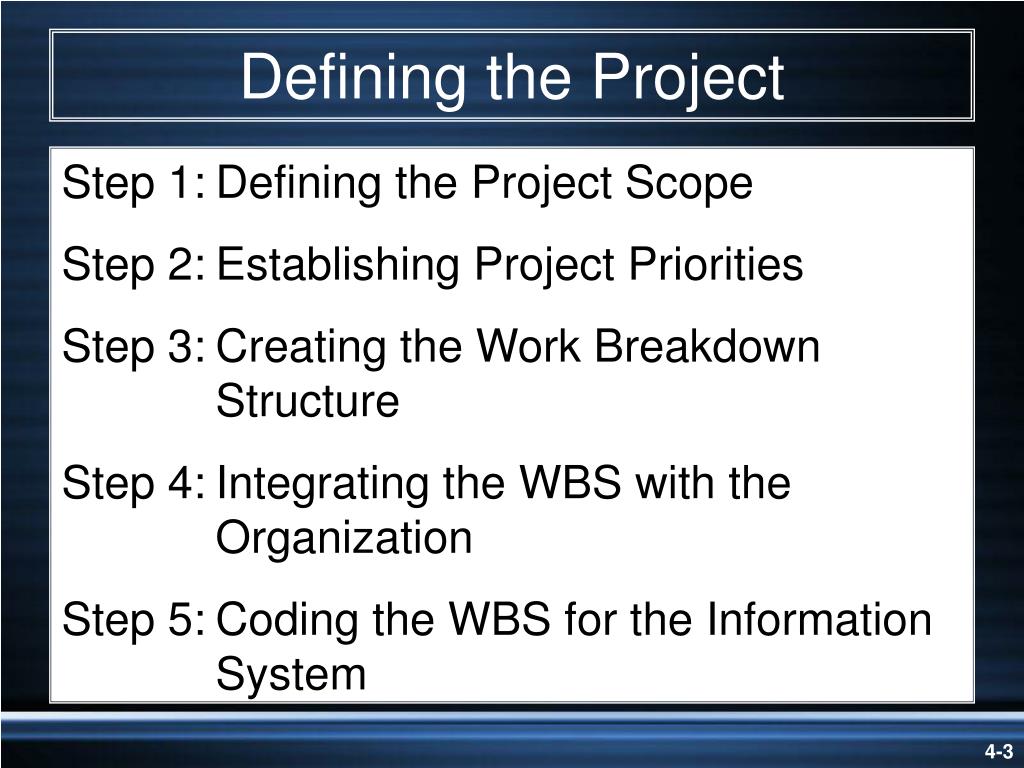 Defining the Project

Step 1: Defining the Project Scope

Step 2: Establishing Project Priorities

Step 3: Creating the Work Breakdown Structure

Step 4: Integrating the WBS with the Organization

Step 5: Coding the WBS for the Information System

4-3